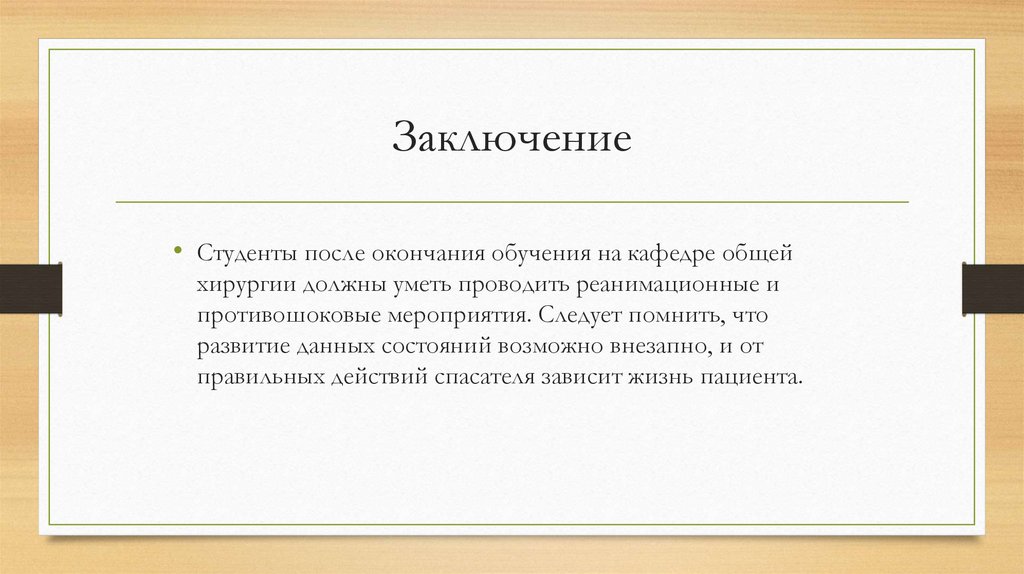 Заключение

• Студенты после окончания обучения на кафедре общей хирургии должны уметь проводить реанимационные и противошоковые мероприятия. Следует помнить, что развитие данных состояний возможно внезапно, и от правильных действий спасателя зависит жизнь пациента.